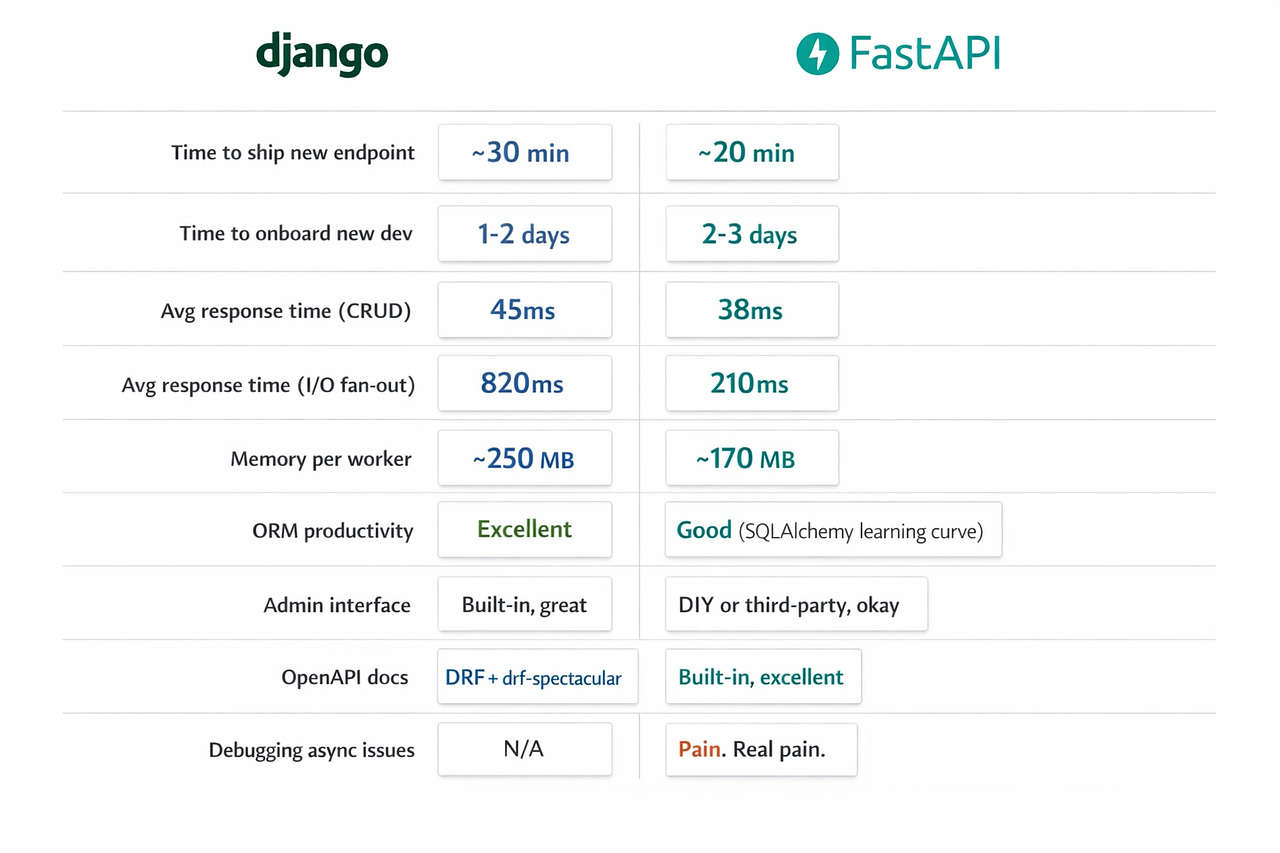 | | django | FastAPI |
|---|---|---|
| Time to ship new endpoint | ~30 min | ~20 min |
| Time to onboard new dev | 1-2 days | 2-3 days |
| Avg response time (CRUD) | 45ms | 38ms |
| Avg response time (I/O fan-out) | 820ms | 210ms |
| Memory per worker | ~250 MB | ~170 MB |
| ORM productivity | Excellent | Good (SQLAlchemy learning curve) |
| Admin interface | Built-in, great | DIY or third-party, okay |
| OpenAPI docs | DRF + drf-spectacular | Built-in, excellent |
| Debugging async issues | N/A | Pain. Real pain. |